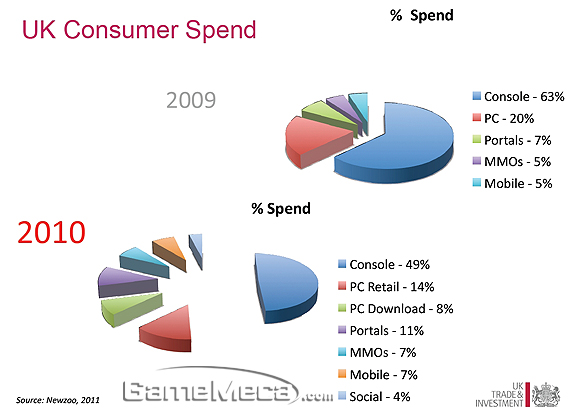 UK Consumer Spend

% Spend

2009

Console - 63%
PC - 20%
Portals - 7%
MMOs - 5%
Mobile - 5%

% Spend

2010

Console - 49%
PC Retail - 14%
PC Download - 8%
Portals - 11%
MMOs - 7%
Mobile - 7%
Social - 4%

Source: Newzoo, 2011

GameMeca.com

UK TRADE & INVESTMENT